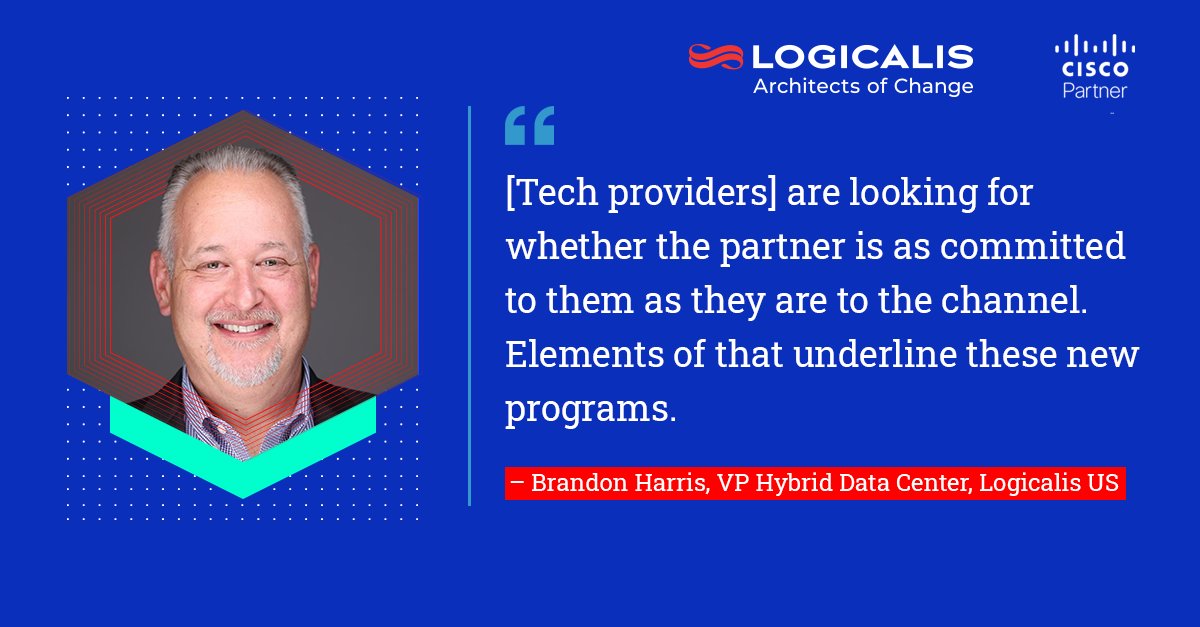 LOGICALIS
Architects of Change

CISCO
Partner

“

[Tech providers] are looking for whether the partner is as committed to them as they are to the channel. Elements of that underline these new programs.

– Brandon Harris, VP Hybrid Data Center, Logicalis US